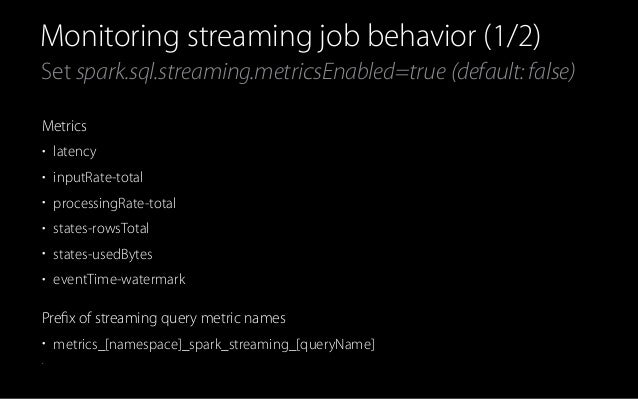 Monitoring streaming job behavior (1/2)
Set spark.sql.streaming.metricsEnabled=true (default: false)

Metrics
• latency
• inputRate-total
• processingRate-total
• states-rowsTotal
• states-usedBytes
• eventTime-watermark

Prefix of streaming query metric names
• metrics_[namespace]_spark_streaming_[queryName]